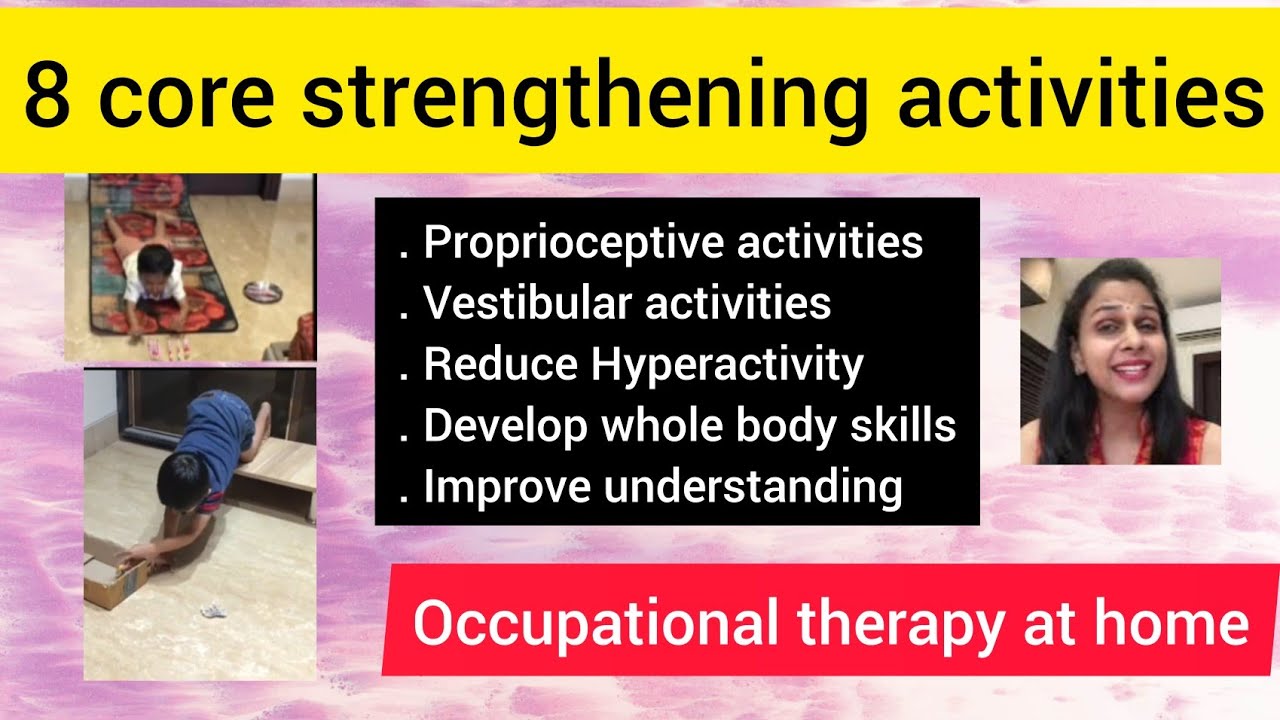 8 core strengthening activities

. Proprioceptive activities
. Vestibular activities
. Reduce Hyperactivity
. Develop whole body skills
. Improve understanding

Occupational therapy at home